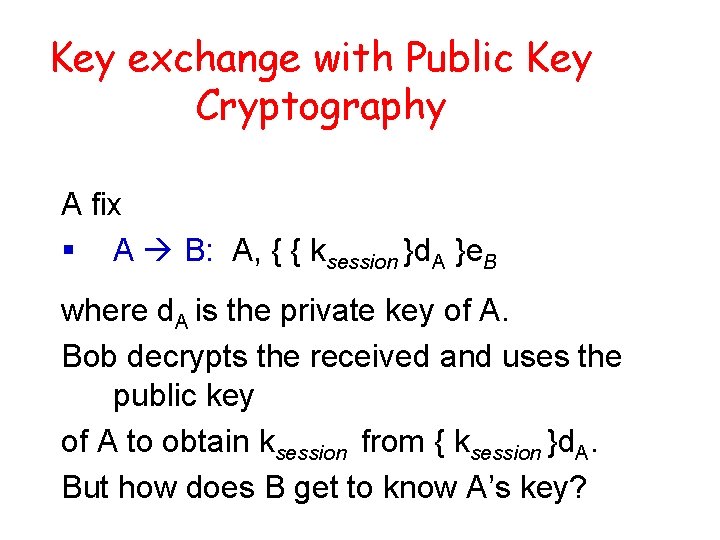 Key exchange with Public Key Cryptography

A fix

▪ A → B: A, { { $k_{session}$ }$d_A$ }$e_B$

where $d_A$ is the private key of A.

Bob decrypts the received and uses the public key

of A to obtain $k_{session}$ from { $k_{session}$ }$d_A$.

But how does B get to know A's key?